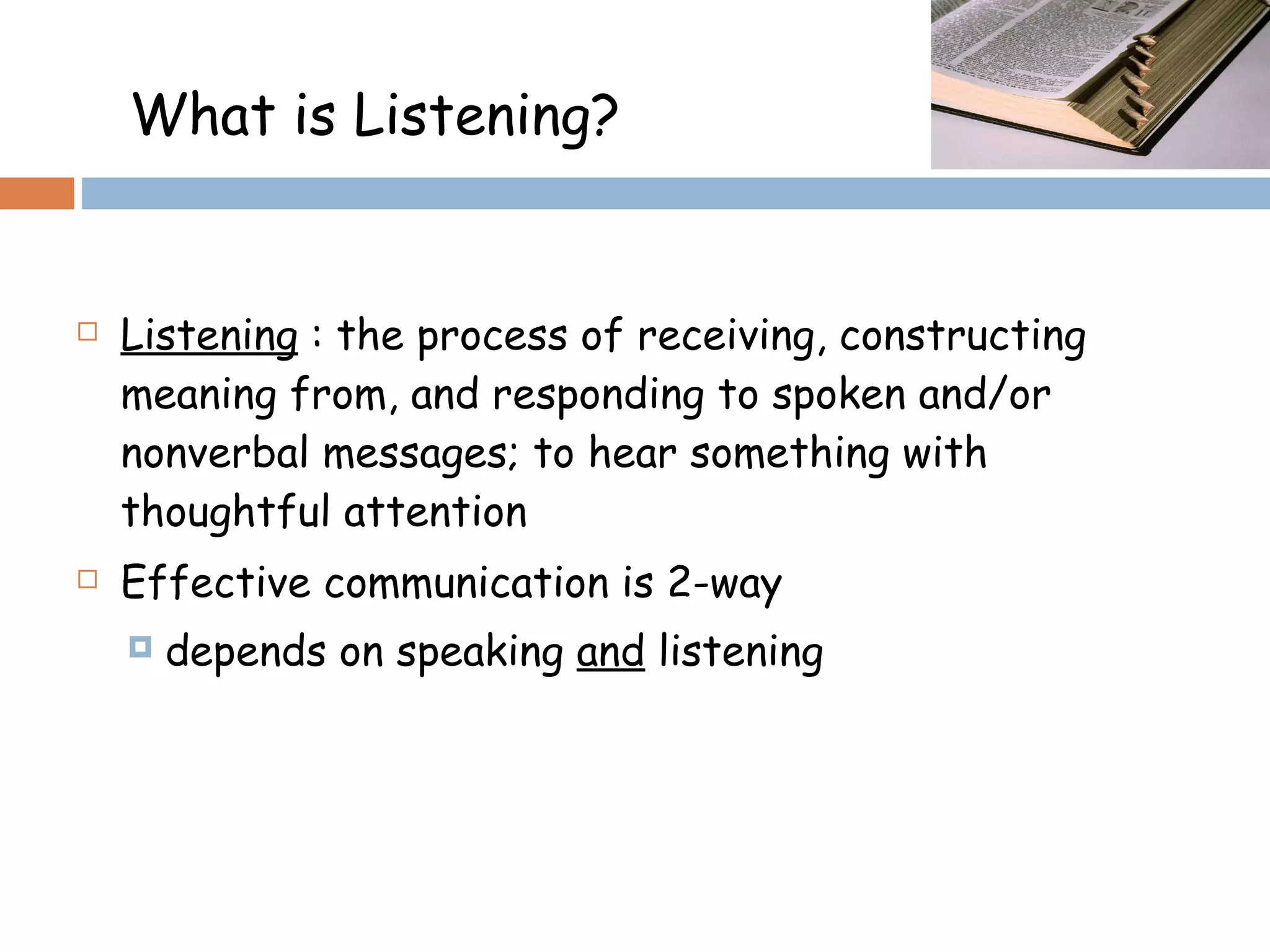 What is Listening?

Listening : the process of receiving, constructing meaning from, and responding to spoken and/or nonverbal messages; to hear something with thoughtful attention

Effective communication is 2-way

depends on speaking and listening